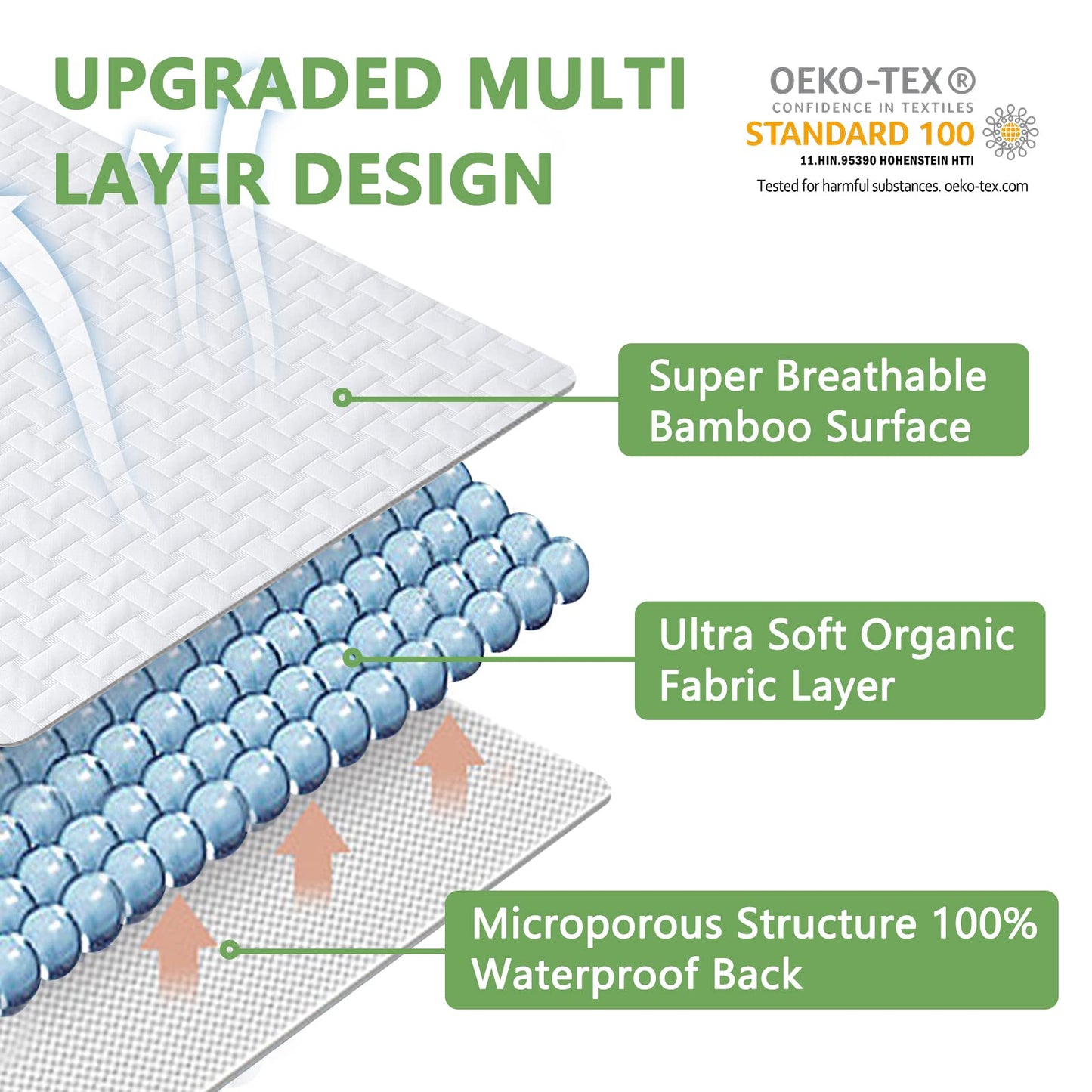 UPGRADED MULTI LAYER DESIGN

OEKO-TEX®
CONFIDENCE IN TEXTILES
STANDARD 100
11.HIN.95390 HOHENSTEIN HTTI
Tested for harmful substances. oeko-tex.com

Super Breathable Bamboo Surface

Ultra Soft Organic Fabric Layer

Microporous Structure 100% Waterproof Back